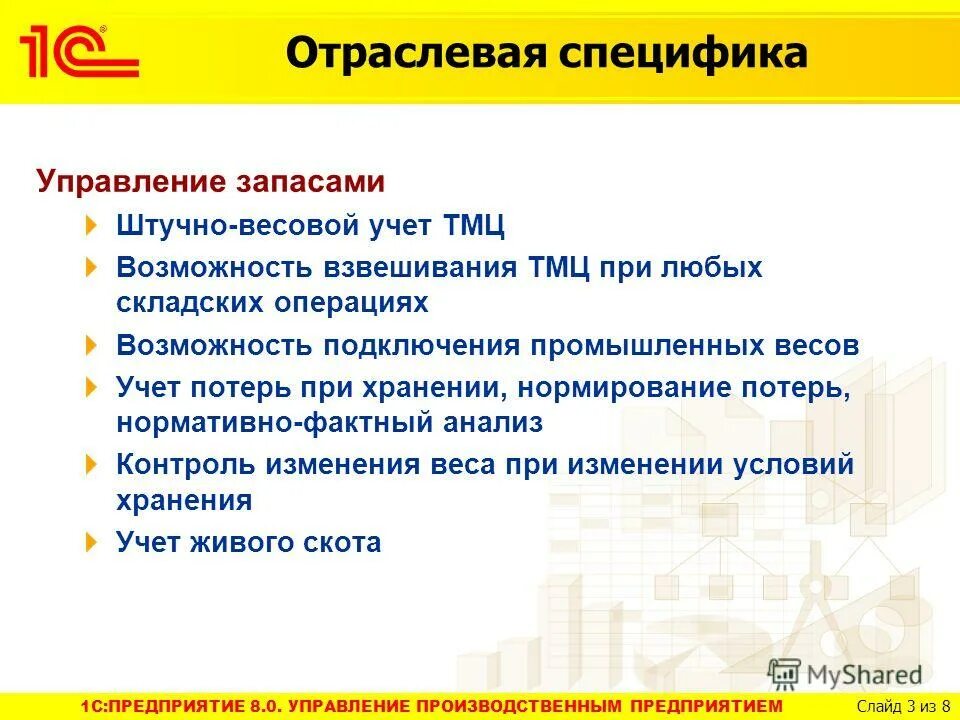 1С

Отраслевая специфика

Управление запасами

Штучно-весовой учет ТМЦ

Возможность взвешивания ТМЦ при любых складских операциях

Возможность подключения промышленных весов

Учет потерь при хранении, нормирование потерь, нормативно-фактный анализ

Контроль изменения веса при изменении условий хранения

Учет живого скота

MyShared

1С:ПРЕДПРИЯТИЕ 8.0. УПРАВЛЕНИЕ ПРОИЗВОДСТВЕННЫМ ПРЕДПРИЯТИЕМ Слайд 3 из 8